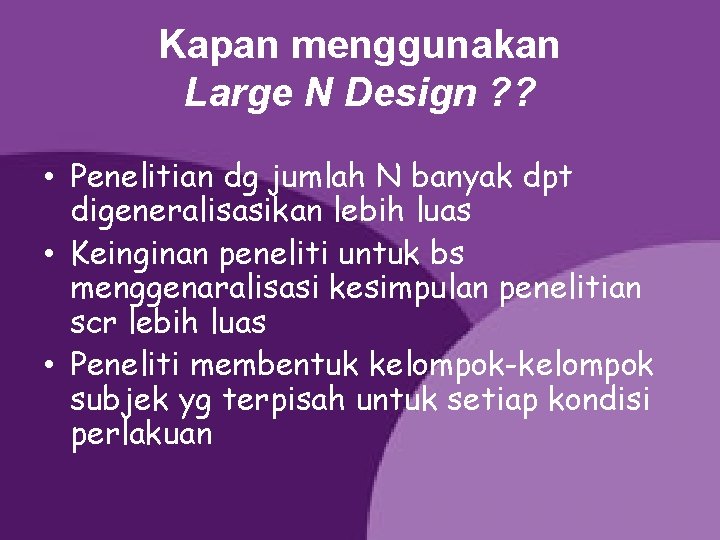 Kapan menggunakan
Large N Design ??

• Penelitian dg jumlah N banyak dpt digeneralisasikan lebih luas
• Keinginan peneliti untuk bs menggenaralisasi kesimpulan penelitian scr lebih luas
• Peneliti membentuk kelompok-kelompok subjek yg terpisah untuk setiap kondisi perlakuan